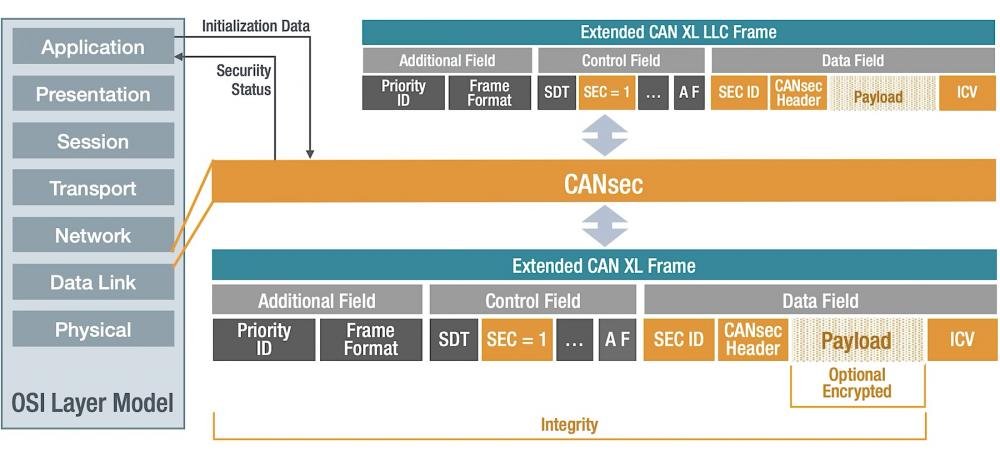 Application
Presentation
Session
Transport
Network
Data Link
Physical
OSI Layer Model

Initialization Data
Securiity Status

Extended CAN XL LLC Frame
Additional Field
Control Field
Data Field
Priority ID
Frame Format
SDT
SEC = 1
...
A F
SEC ID
CANsec Header
Payload
ICV

CANsec

Extended CAN XL Frame
Additional Field
Control Field
Data Field
Priority ID
Frame Format
SDT
SEC = 1
...
A F
SEC ID
CANsec Header
Payload
ICV
Optional Encrypted
Integrity